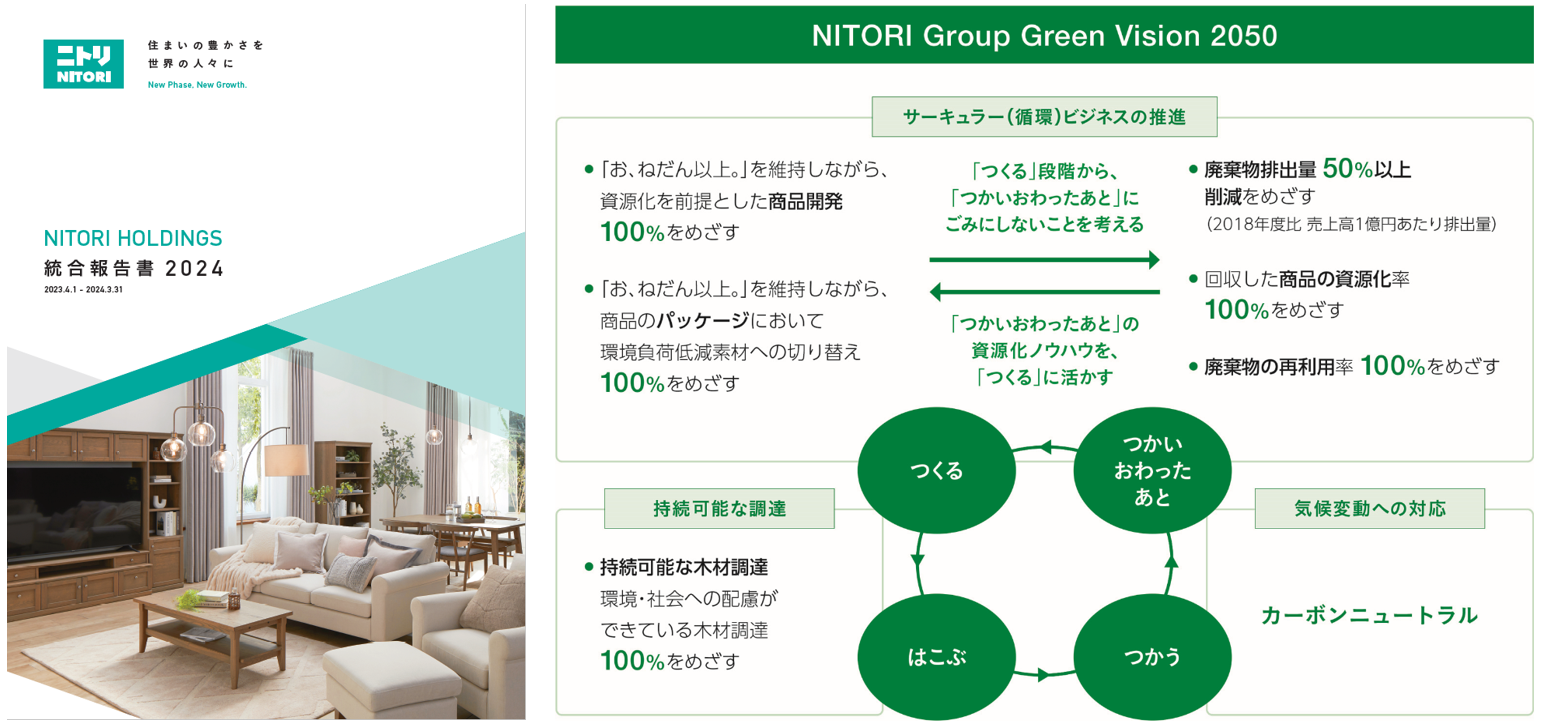 ニトリ
NITORI

住まいの豊かさを
世界の人々に

New Phase, New Growth.

NITORI HOLDINGS
統合報告書 2024
2023.4.1 - 2024.3.31

NITORI Group Green Vision 2050

サーキュラー(循環)ビジネスの推進

● 「お、ねだん以上。」を維持しながら、資源化を前提とした商品開発 100%をめざす

● 「お、ねだん以上。」を維持しながら、商品のパッケージにおいて環境負荷低減素材への切り替え 100%をめざす

「つくる」段階から、「つかいおわったあと」にごみにしないことを考える

「つかいおわったあと」の資源化ノウハウを、「つくる」に活かす

● 廃棄物排出量 50%以上削減をめざす
(2018年度比 売上高1億円あたり排出量)

● 回収した商品の資源化率 100%をめざす

● 廃棄物の再利用率 100%をめざす

つくる

つかいおわったあと

はこぶ

つかう

持続可能な調達

● 持続可能な木材調達
環境・社会への配慮ができている木材調達 100%をめざす

気候変動への対応

カーボンニュートラル